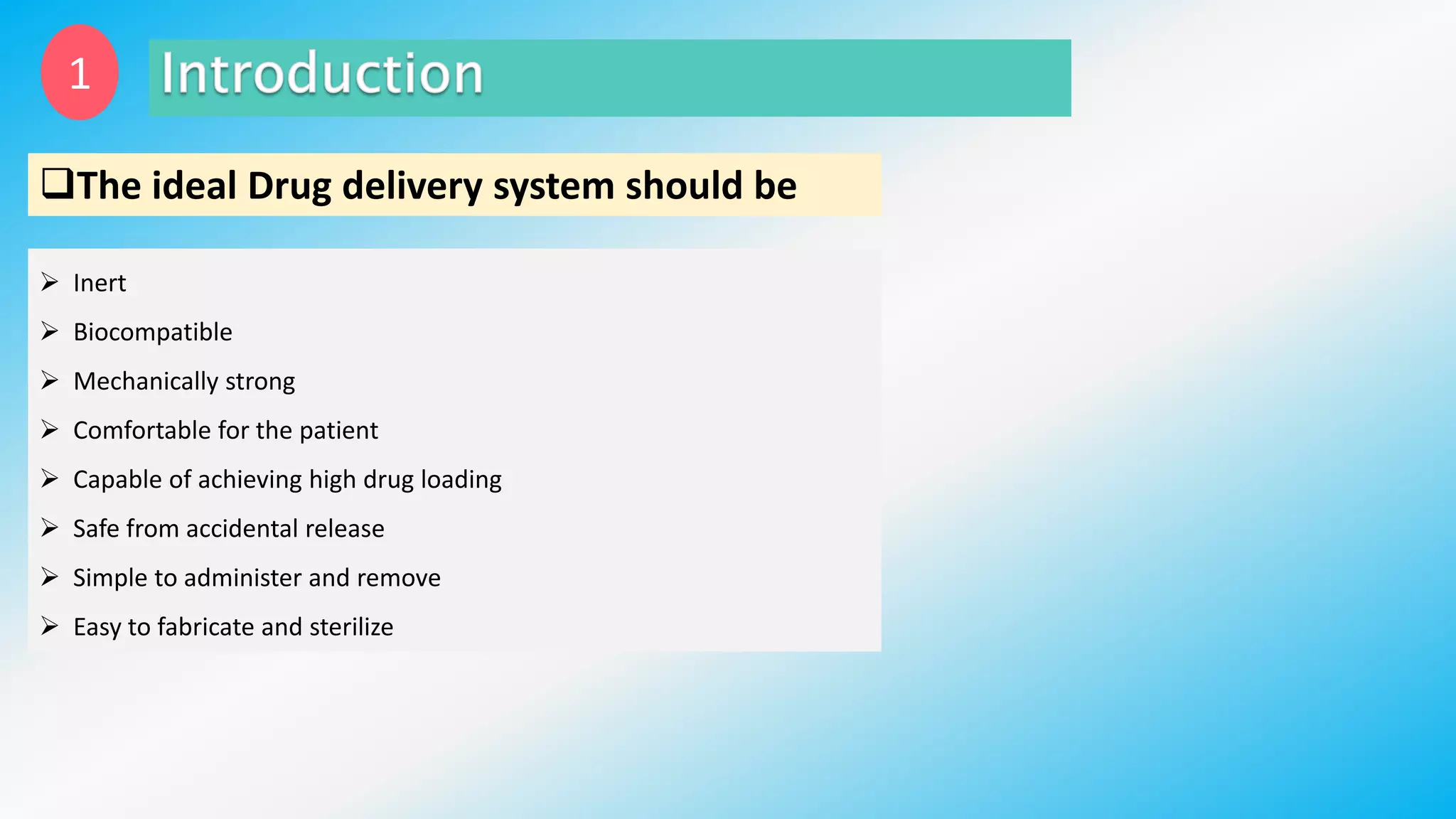 1 Introduction

❑The ideal Drug delivery system should be

➢ Inert
➢ Biocompatible
➢ Mechanically strong
➢ Comfortable for the patient
➢ Capable of achieving high drug loading
➢ Safe from accidental release
➢ Simple to administer and remove
➢ Easy to fabricate and sterilize